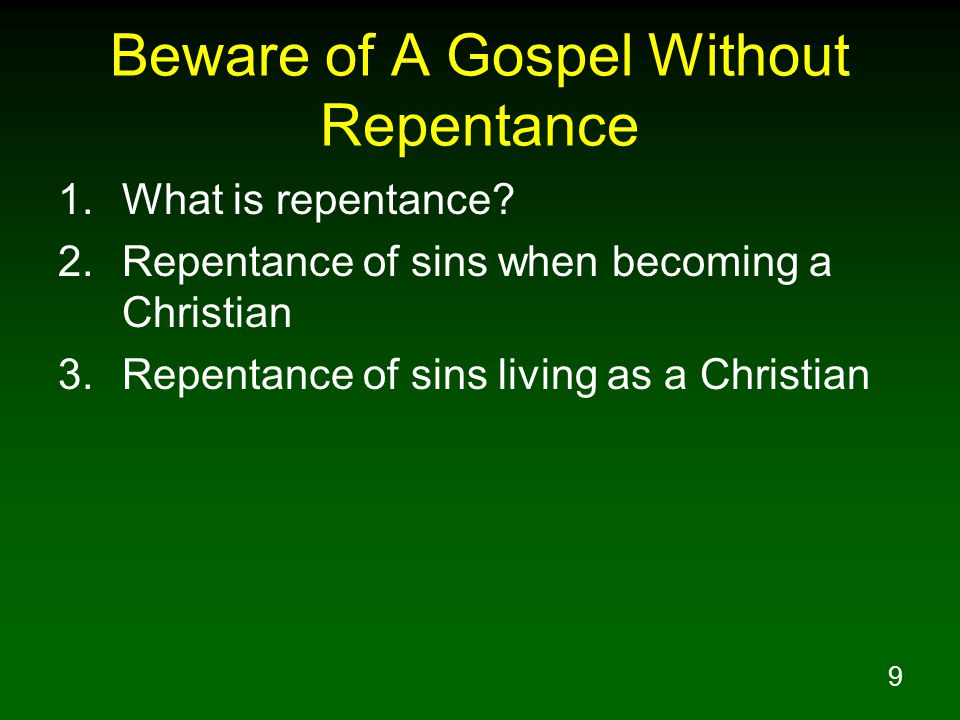 Beware of A Gospel Without Repentance

1. What is repentance?
2. Repentance of sins when becoming a Christian
3. Repentance of sins living as a Christian

9